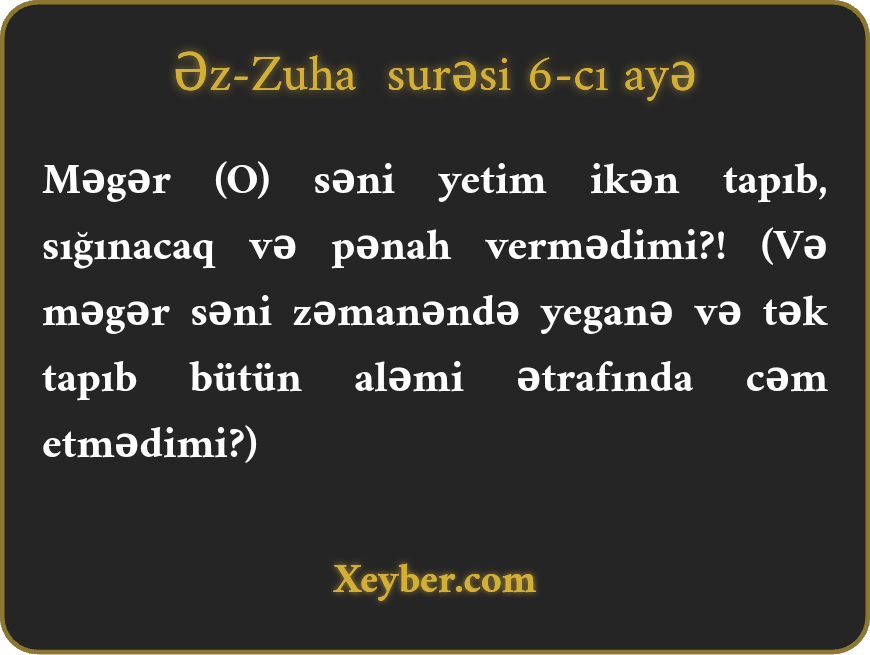 Əz-Zuha surəsi 6-cı ayə

Məgər (O) səni yetim ikən tapıb, sığınacaq və pənah vermədimi?! (Və məgər səni zəmanəndə yeganə və tək tapıb bütün aləmi ətrafında cəm etmədimi?)

Xeyber.com